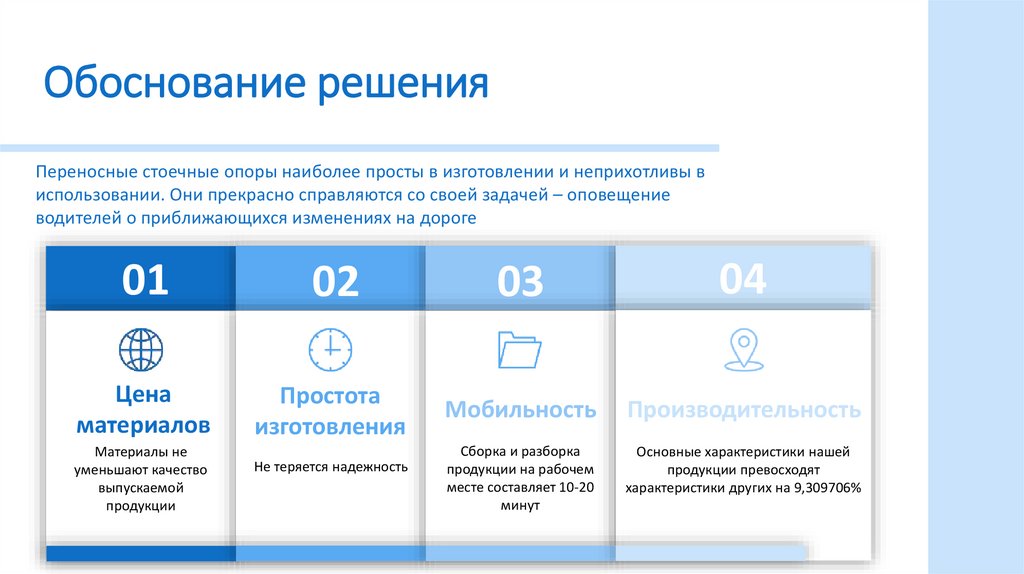 Обоснование решения

Переносные стоечные опоры наиболее просты в изготовлении и неприхотливы в использовании. Они прекрасно справляются со своей задачей – оповещение водителей о приближающихся изменениях на дороге

01

Цена материалов

Материалы не уменьшают качество выпускаемой продукции

02

Простота изготовления

Не теряется надежность

03

Мобильность

Сборка и разборка продукции на рабочем месте составляет 10-20 минут

04

Производительность

Основные характеристики нашей продукции превосходят характеристики других на 9,309706%